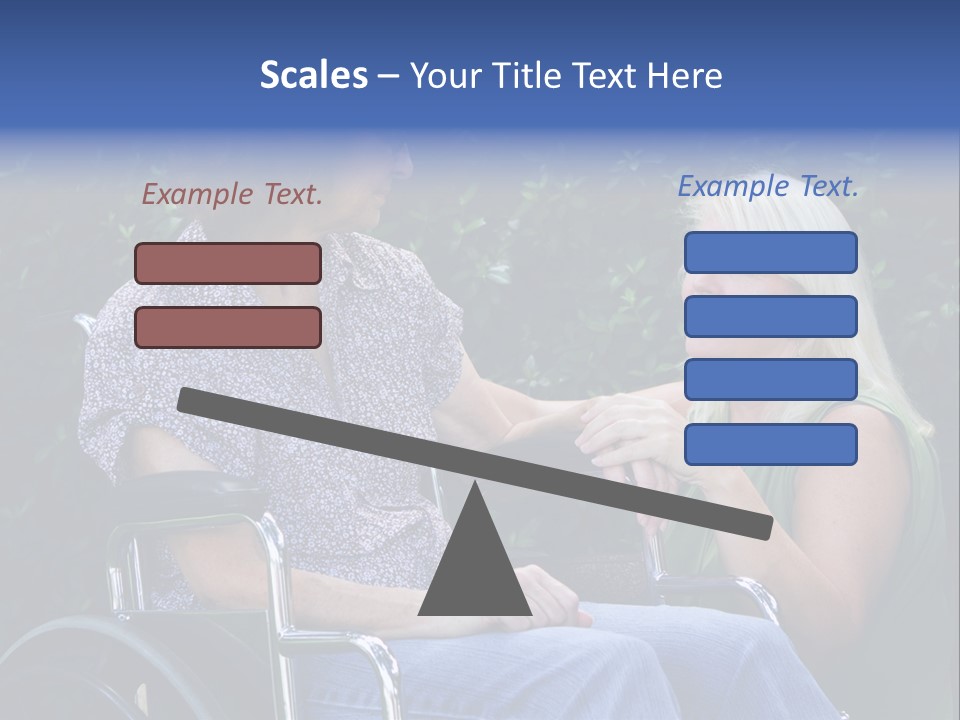 Scales – Your Title Text Here

Example Text.

Example Text.